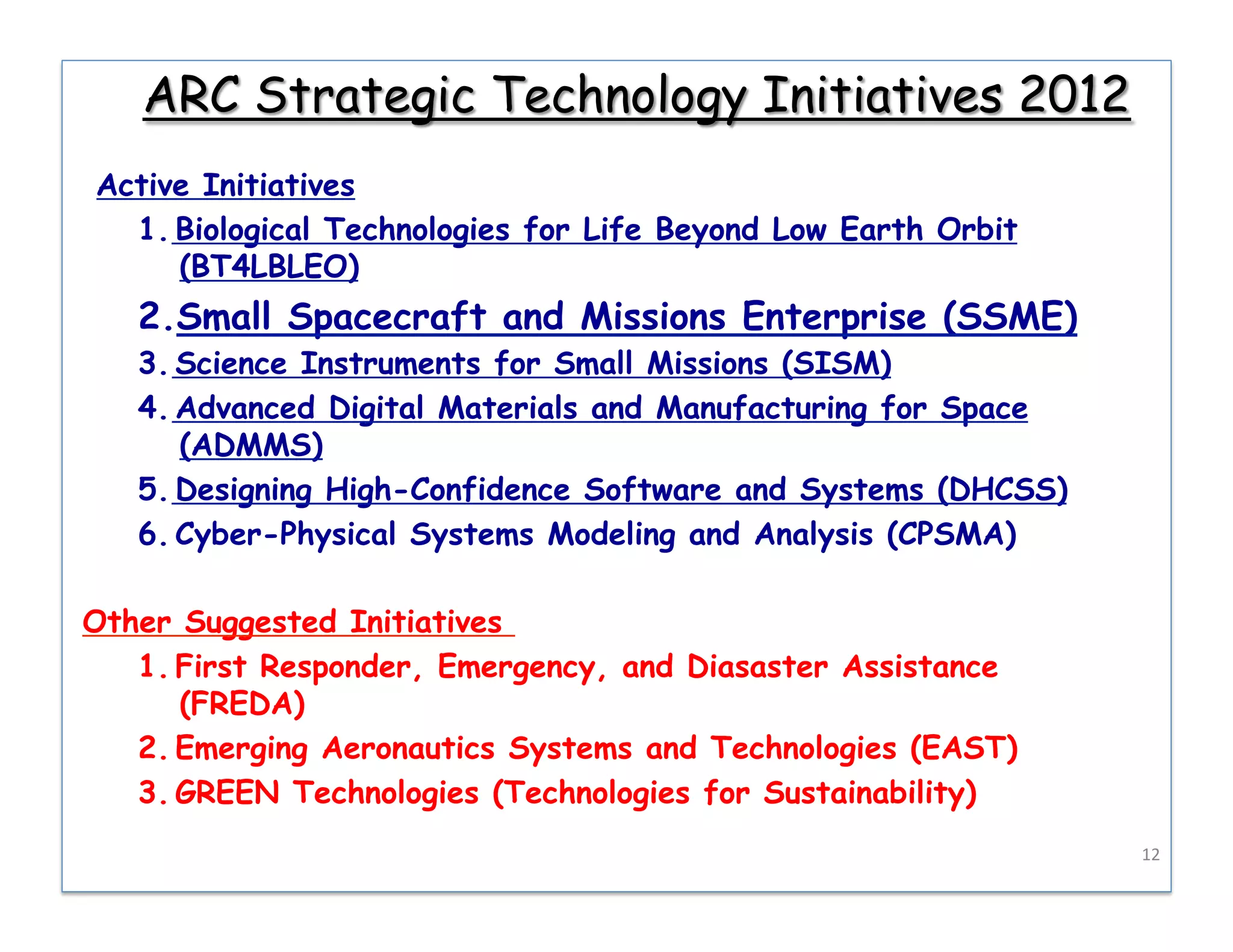 ARC Strategic Technology Initiatives 2012

Active Initiatives

1. Biological Technologies for Life Beyond Low Earth Orbit (BT4LBLEO)
2. Small Spacecraft and Missions Enterprise (SSME)
3. Science Instruments for Small Missions (SISM)
4. Advanced Digital Materials and Manufacturing for Space (ADMMS)
5. Designing High-Confidence Software and Systems (DHCSS)
6. Cyber-Physical Systems Modeling and Analysis (CPSMA)

Other Suggested Initiatives

1. First Responder, Emergency, and Diasaster Assistance (FREDA)
2. Emerging Aeronautics Systems and Technologies (EAST)
3. GREEN Technologies (Technologies for Sustainability)

12